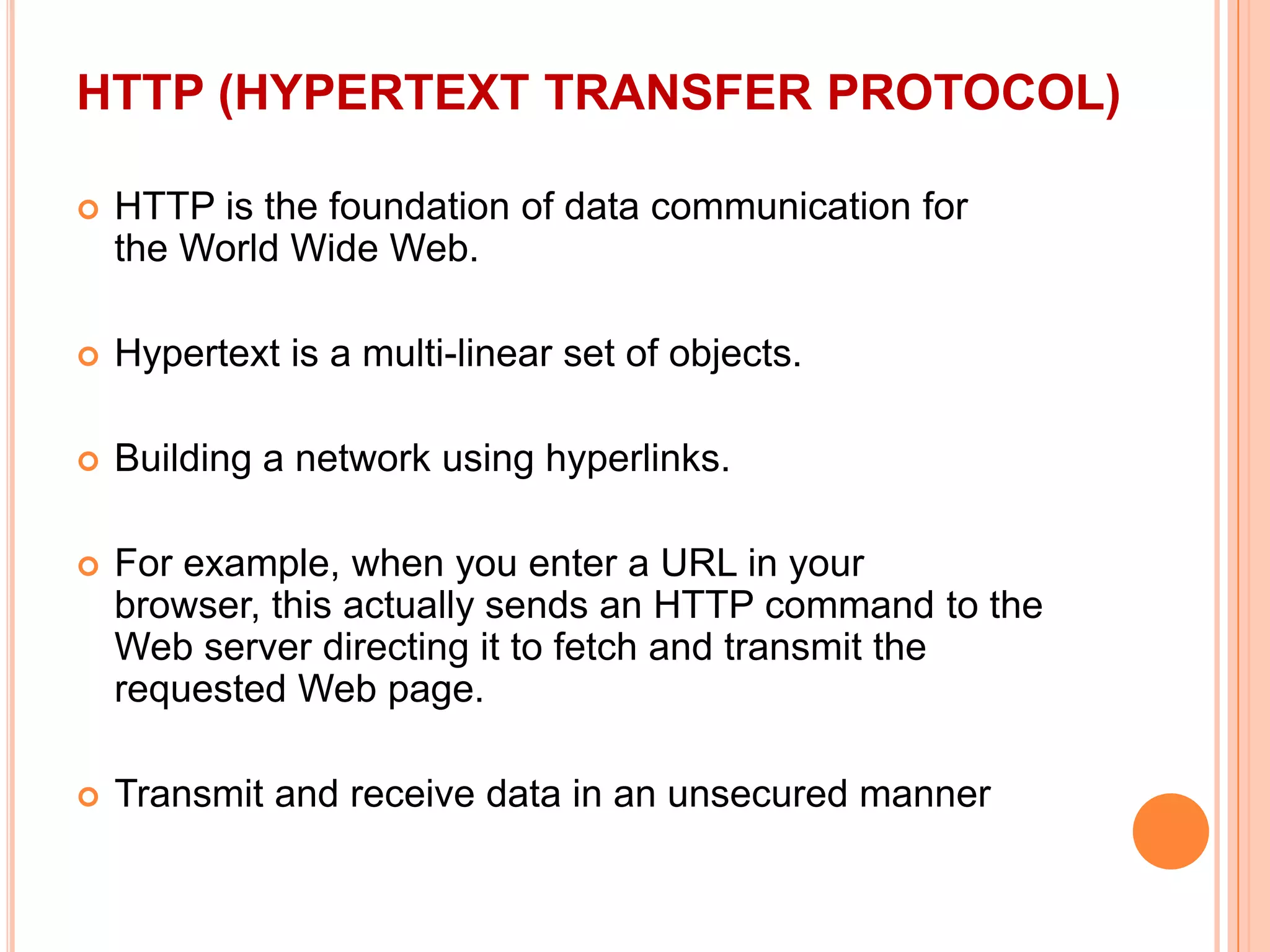 HTTP (HYPERTEXT TRANSFER PROTOCOL)

HTTP is the foundation of data communication for the World Wide Web.

Hypertext is a multi-linear set of objects.

Building a network using hyperlinks.

For example, when you enter a URL in your browser, this actually sends an HTTP command to the Web server directing it to fetch and transmit the requested Web page.

Transmit and receive data in an unsecured manner